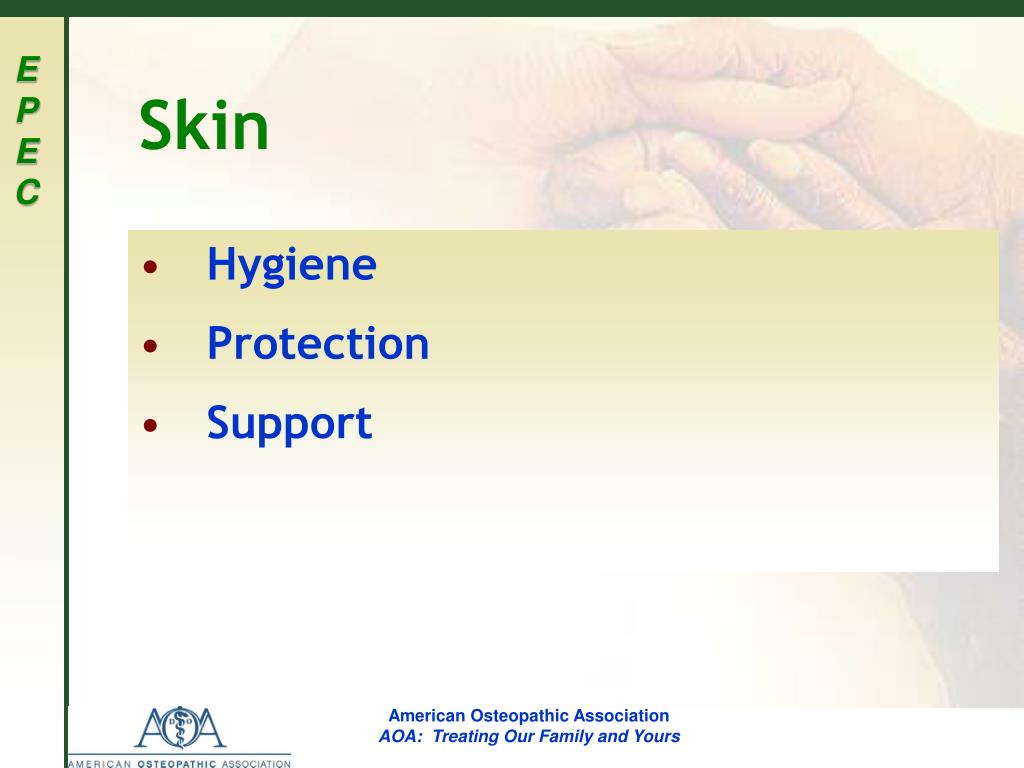 E
P
E
C

Skin

• Hygiene
• Protection
• Support

AOA
AMERICAN OSTEOPATHIC ASSOCIATION

American Osteopathic Association
AOA: Treating Our Family and Yours